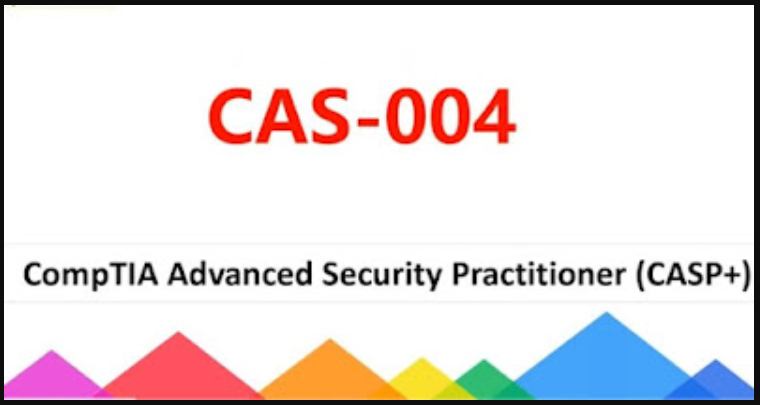 CAS-004

CompTIA Advanced Security Practitioner (CASP+)